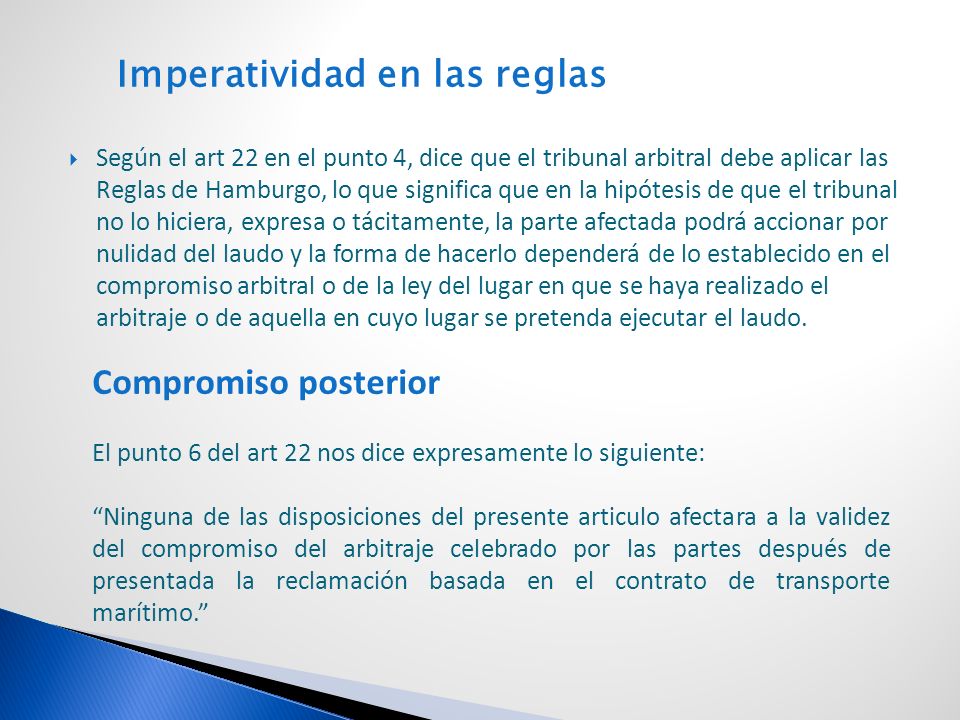 Imperatividad en las reglas

Según el art 22 en el punto 4, dice que el tribunal arbitral debe aplicar las Reglas de Hamburgo, lo que significa que en la hipótesis de que el tribunal no lo hiciera, expresa o tácitamente, la parte afectada podrá accionar por nulidad del laudo y la forma de hacerlo dependerá de lo establecido en el compromiso arbitral o de la ley del lugar en que se haya realizado el arbitraje o de aquella en cuyo lugar se pretenda ejecutar el laudo.

Compromiso posterior

El punto 6 del art 22 nos dice expresamente lo siguiente:

“Ninguna de las disposiciones del presente articulo afectara a la validez del compromiso del arbitraje celebrado por las partes después de presentada la reclamación basada en el contrato de transporte marítimo.”